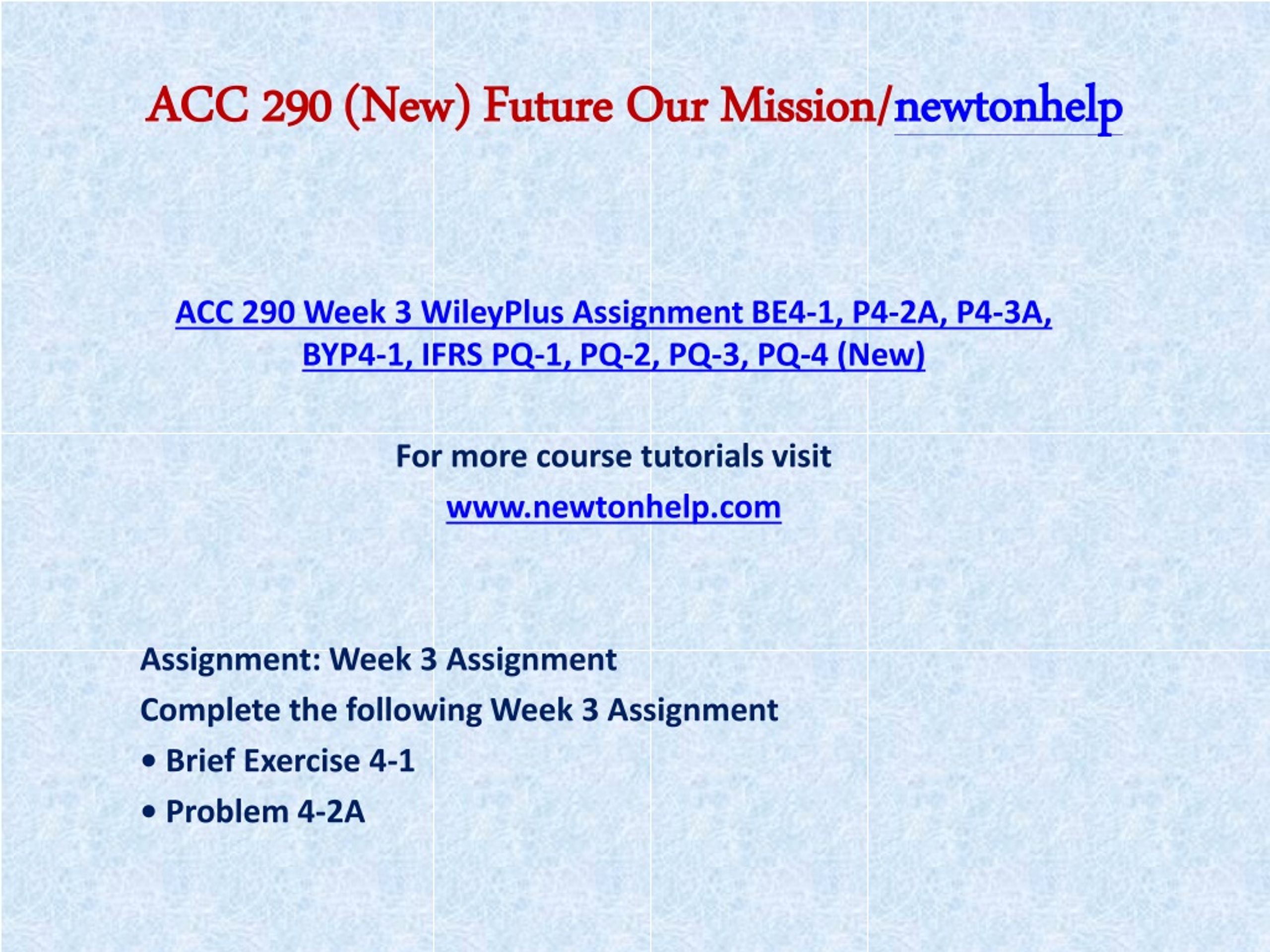 ACC 290 (New) Future Our Mission/newtonhelp

ACC 290 Week 3 WileyPlus Assignment BE4-1, P4-2A, P4-3A, BYP4-1, IFRS PQ-1, PQ-2, PQ-3, PQ-4 (New)

For more course tutorials visit

www.newtonhelp.com

Assignment: Week 3 Assignment

Complete the following Week 3 Assignment

• Brief Exercise 4-1

• Problem 4-2A